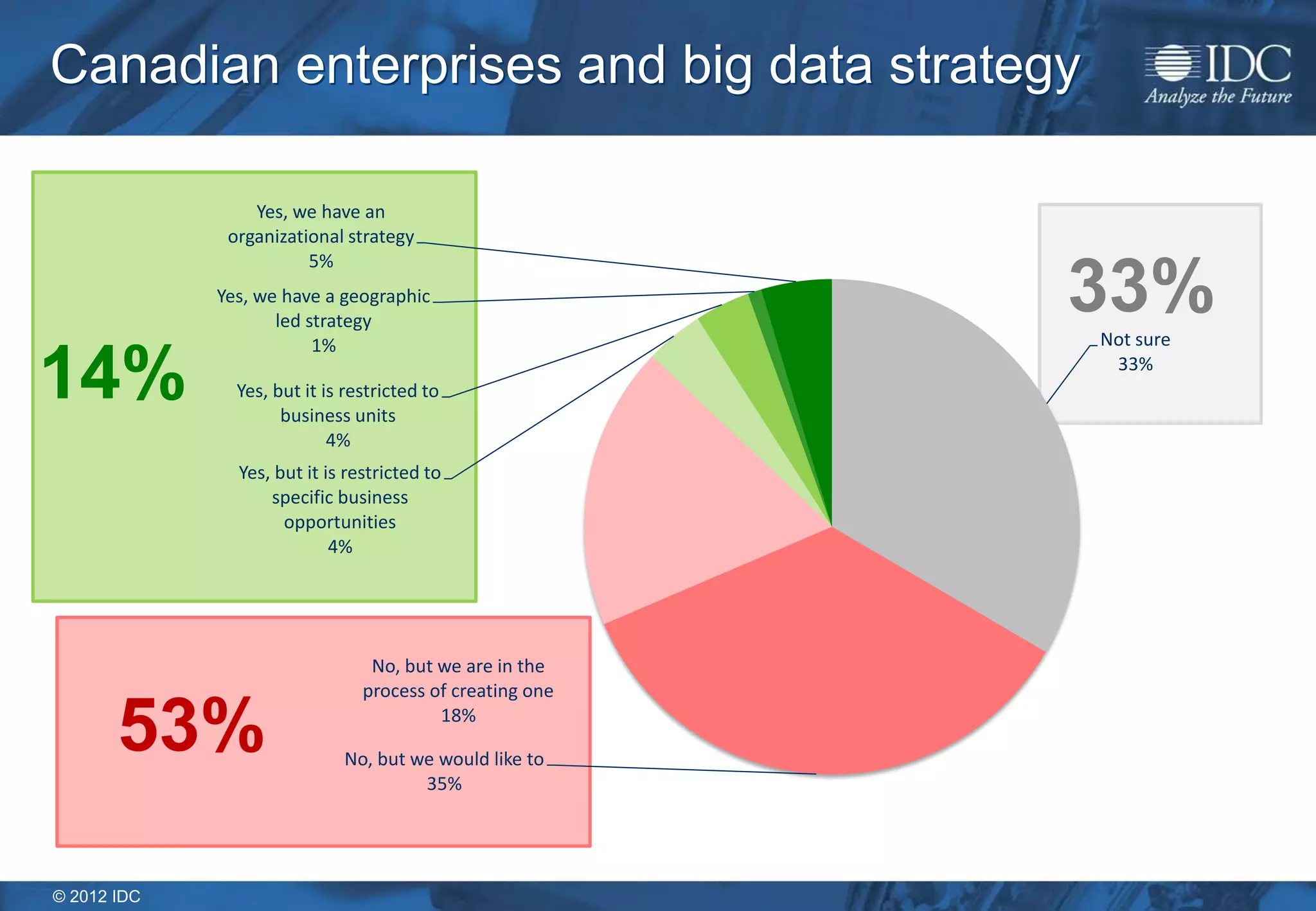 Canadian enterprises and big data strategy

IDC
Analyze the Future

14%

Yes, we have an organizational strategy 5%

Yes, we have a geographic led strategy 1%

Yes, but it is restricted to business units 4%

Yes, but it is restricted to specific business opportunities 4%

33%

Not sure 33%

53%

No, but we are in the process of creating one 18%

No, but we would like to 35%

© 2012 IDC